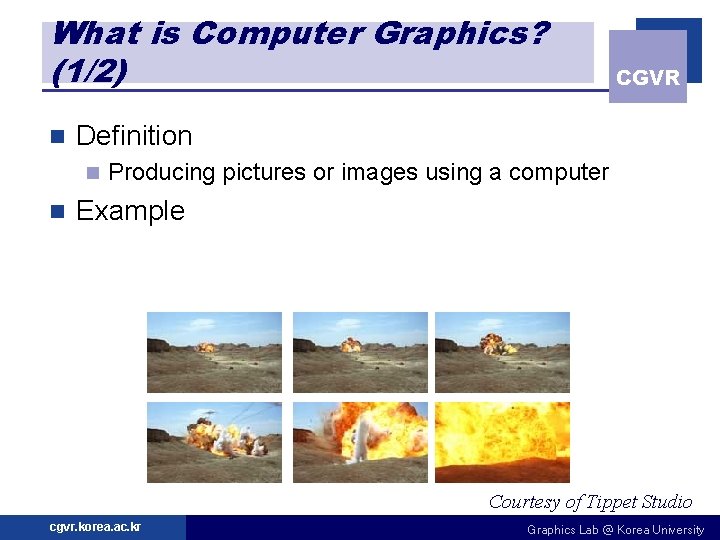 What is Computer Graphics? (1/2)

CGVR

Definition

Producing pictures or images using a computer

Example

Courtesy of Tippet Studio

cgvr.korea.ac.kr

Graphics Lab @ Korea University